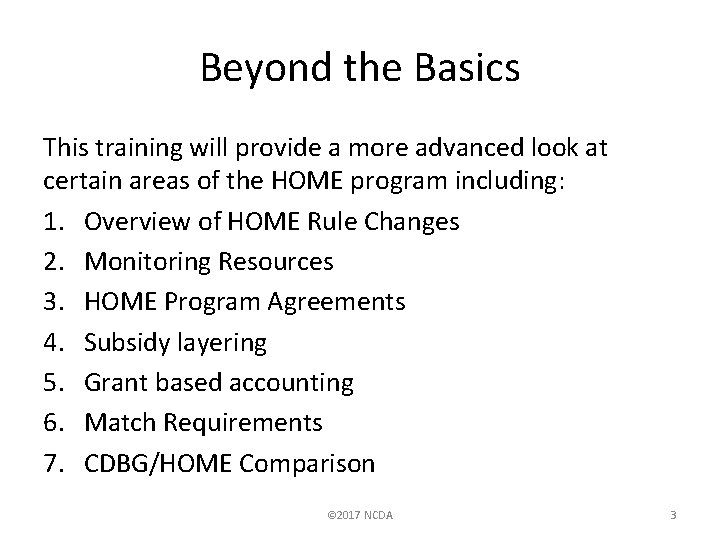 Beyond the Basics

This training will provide a more advanced look at certain areas of the HOME program including:

1. Overview of HOME Rule Changes
2. Monitoring Resources
3. HOME Program Agreements
4. Subsidy layering
5. Grant based accounting
6. Match Requirements
7. CDBG/HOME Comparison

©2017 NCDA

3